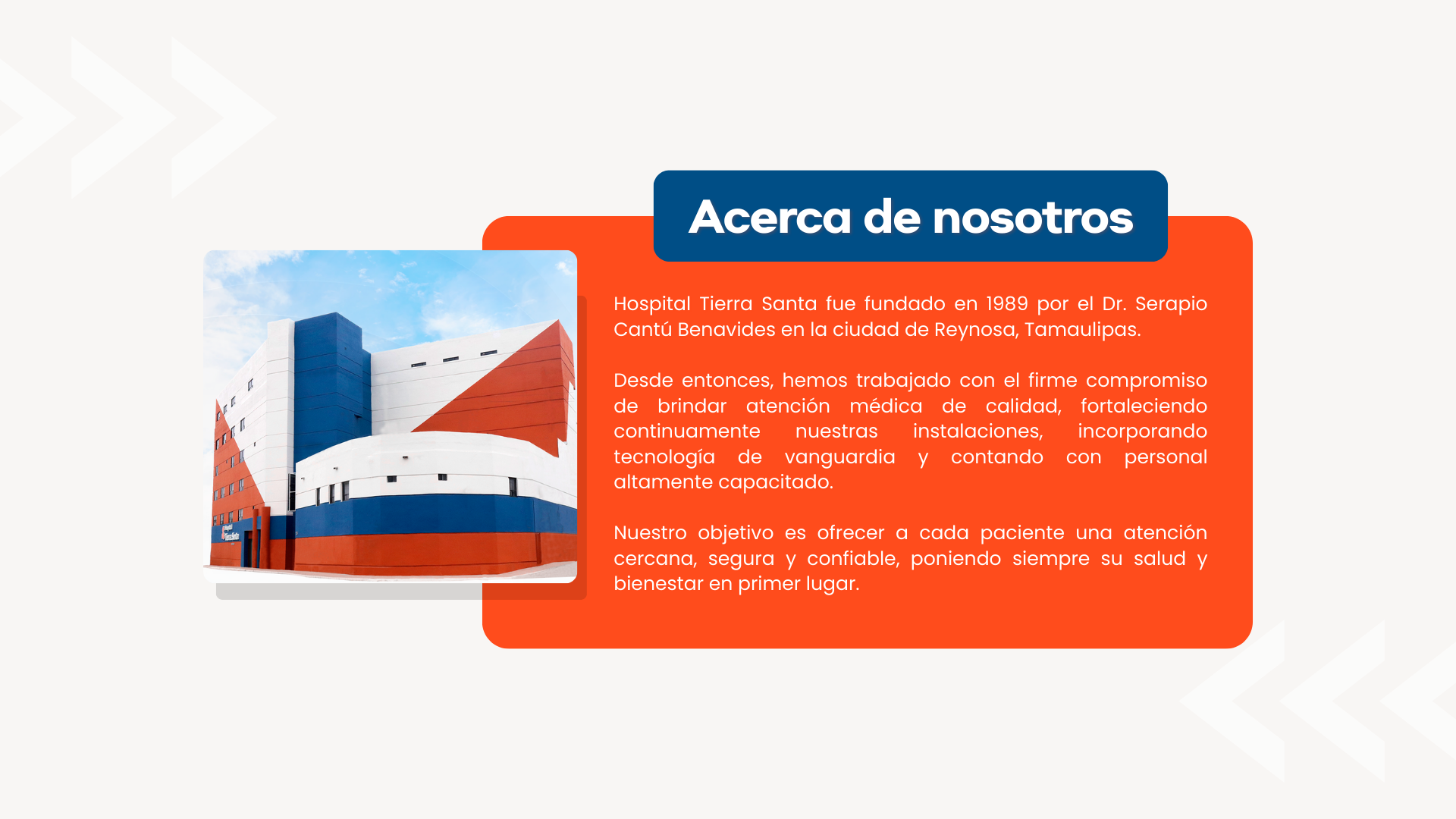 Acerca de nosotros

Hospital Tierra Santa fue fundado en 1989 por el Dr. Serapio Cantú Benavides en la ciudad de Reynosa, Tamaulipas.

Desde entonces, hemos trabajado con el firme compromiso de brindar atención médica de calidad, fortaleciendo continuamente nuestras instalaciones, incorporando tecnología de vanguardia y contando con personal altamente capacitado.

Nuestro objetivo es ofrecer a cada paciente una atención cercana, segura y confiable, poniendo siempre su salud y bienestar en primer lugar.